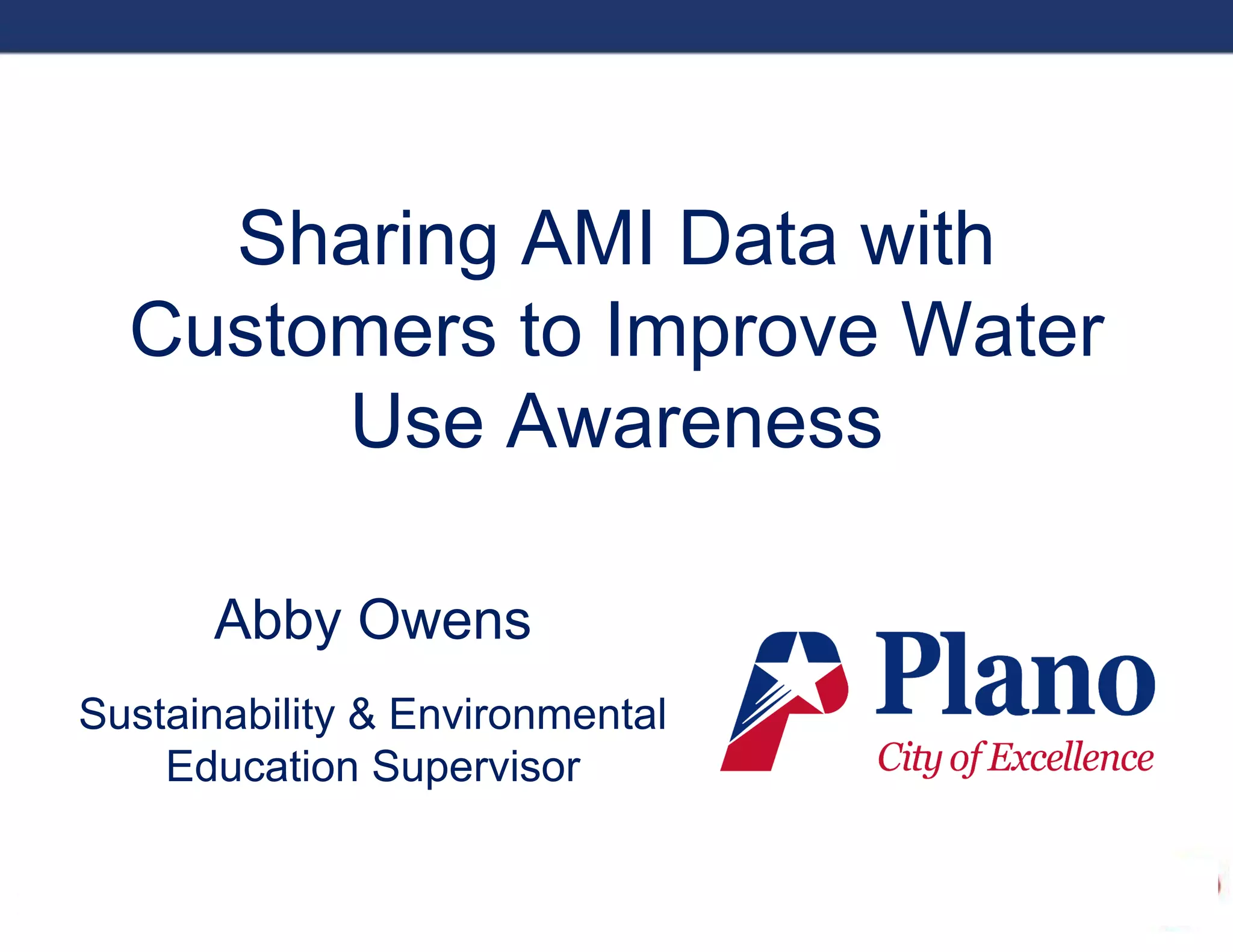 Sharing AMI Data with Customers to Improve Water Use Awareness

Abby Owens

Sustainability & Environmental Education Supervisor

Plano
City of Excellence